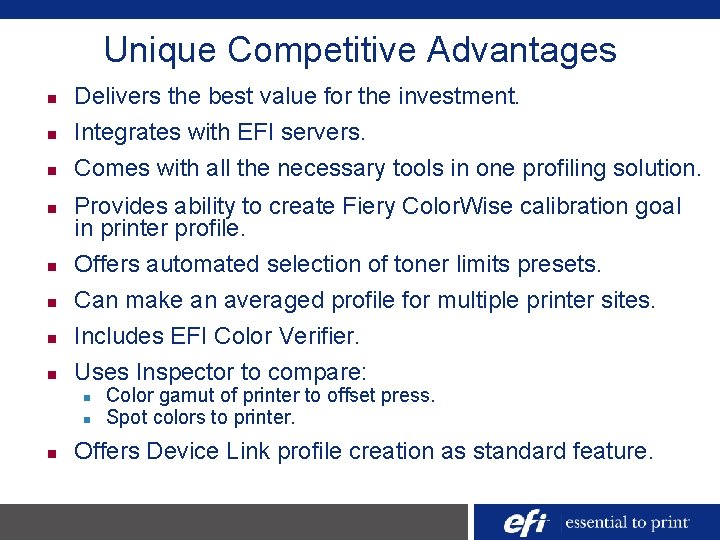 Unique Competitive Advantages

- Delivers the best value for the investment.
- Integrates with EFI servers.
- Comes with all the necessary tools in one profiling solution.
- Provides ability to create Fiery ColorWise calibration goal in printer profile.
- Offers automated selection of toner limits presets.
- Can make an averaged profile for multiple printer sites.
- Includes EFI Color Verifier.
- Uses Inspector to compare:
  - Color gamut of printer to offset press.
  - Spot colors to printer.
- Offers Device Link profile creation as standard feature.

efi essential to print